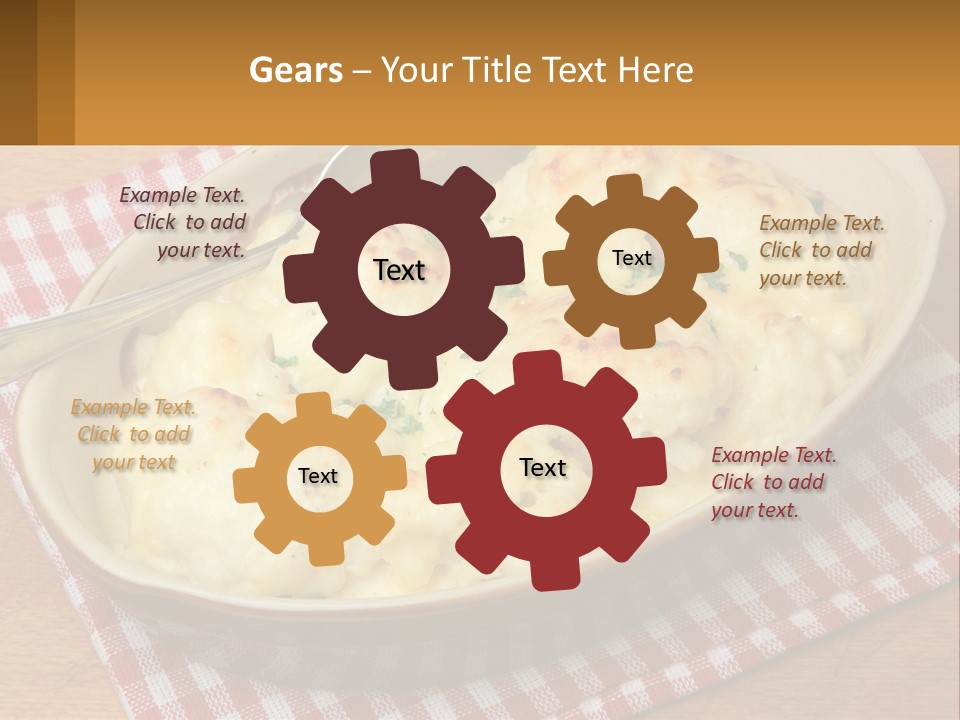 Gears – Your Title Text Here

Example Text. Click to add your text.

Text

Text

Example Text. Click to add your text.

Example Text. Click to add your text

Text

Text

Example Text. Click to add your text.